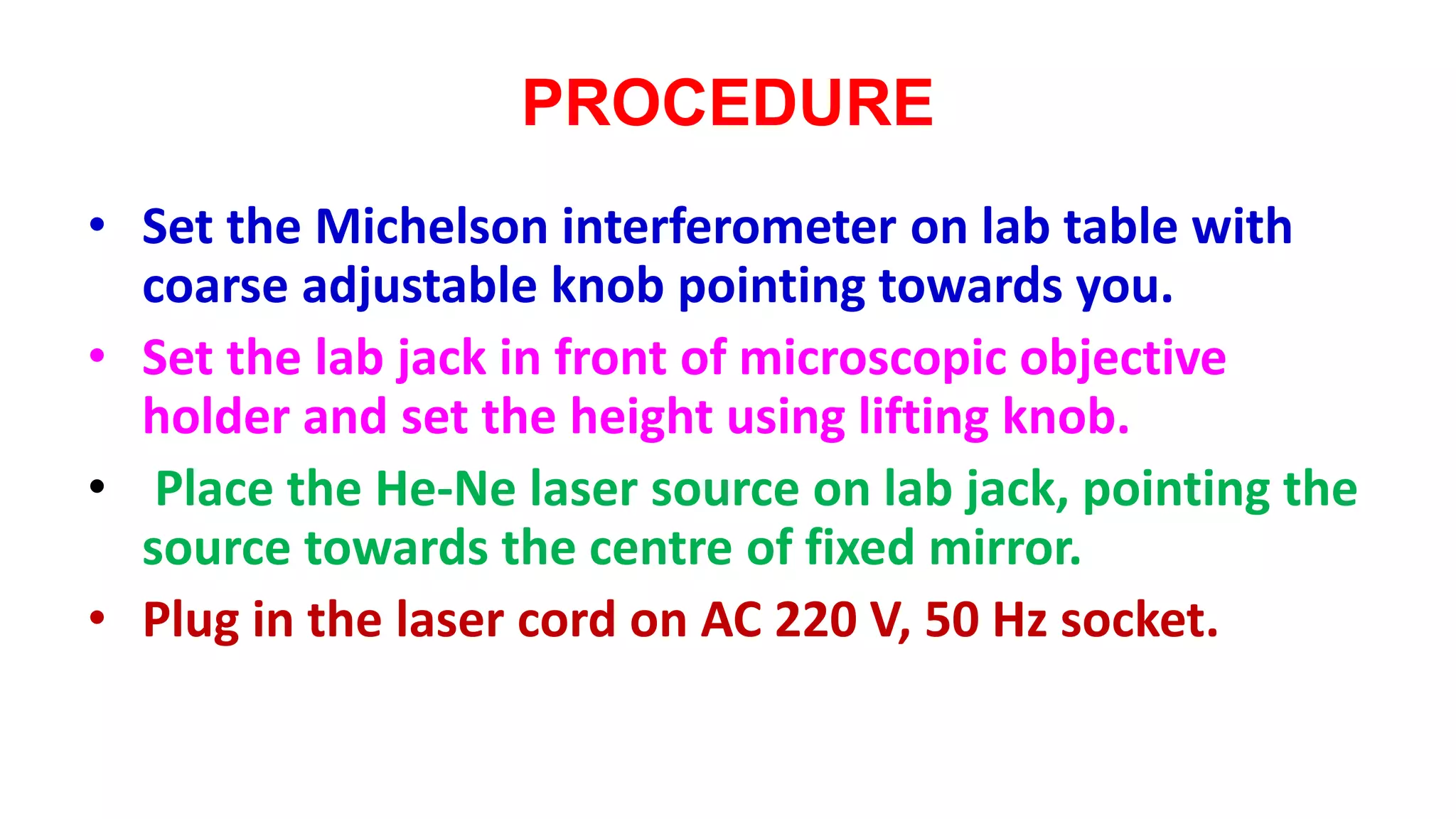 PROCEDURE

• Set the Michelson interferometer on lab table with coarse adjustable knob pointing towards you.
• Set the lab jack in front of microscopic objective holder and set the height using lifting knob.
• Place the He-Ne laser source on lab jack, pointing the source towards the centre of fixed mirror.
• Plug in the laser cord on AC 220 V, 50 Hz socket.